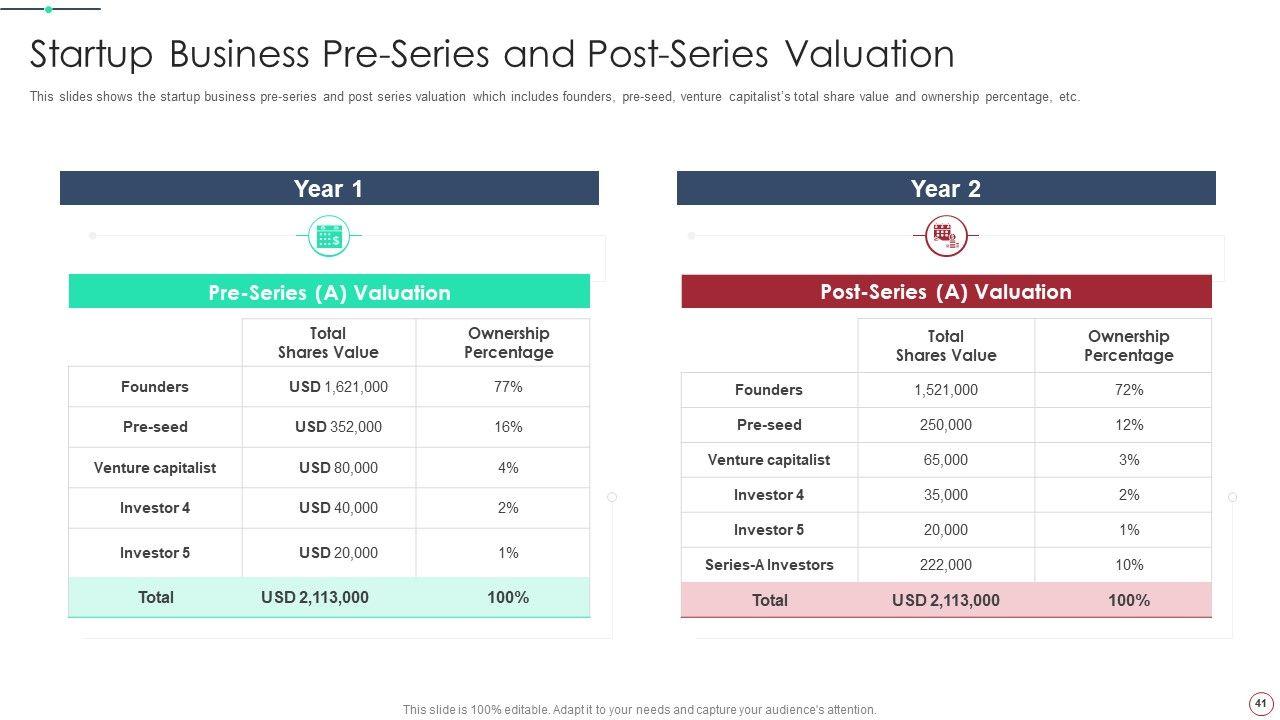 Startup Business Pre-Series and Post-Series Valuation

This slides shows the startup business pre-series and post series valuation which includes founders, pre-seed, venture capitalist's total share value and ownership percentage, etc.

Year 1

Pre-Series (A) Valuation

| | Total Shares Value | Ownership Percentage |
|---|---|---|
| Founders | USD 1,621,000 | 77% |
| Pre-seed | USD 352,000 | 16% |
| Venture capitalist | USD 80,000 | 4% |
| Investor 4 | USD 40,000 | 2% |
| Investor 5 | USD 20,000 | 1% |
| Total | USD 2,113,000 | 100% |

Year 2

Post-Series (A) Valuation

| | Total Shares Value | Ownership Percentage |
|---|---|---|
| Founders | 1,521,000 | 72% |
| Pre-seed | 250,000 | 12% |
| Venture capitalist | 65,000 | 3% |
| Investor 4 | 35,000 | 2% |
| Investor 5 | 20,000 | 1% |
| Series-A Investors | 222,000 | 10% |
| Total | USD 2,113,000 | 100% |

This slide is 100% editable. Adapt it to your needs and capture your audience's attention.

41